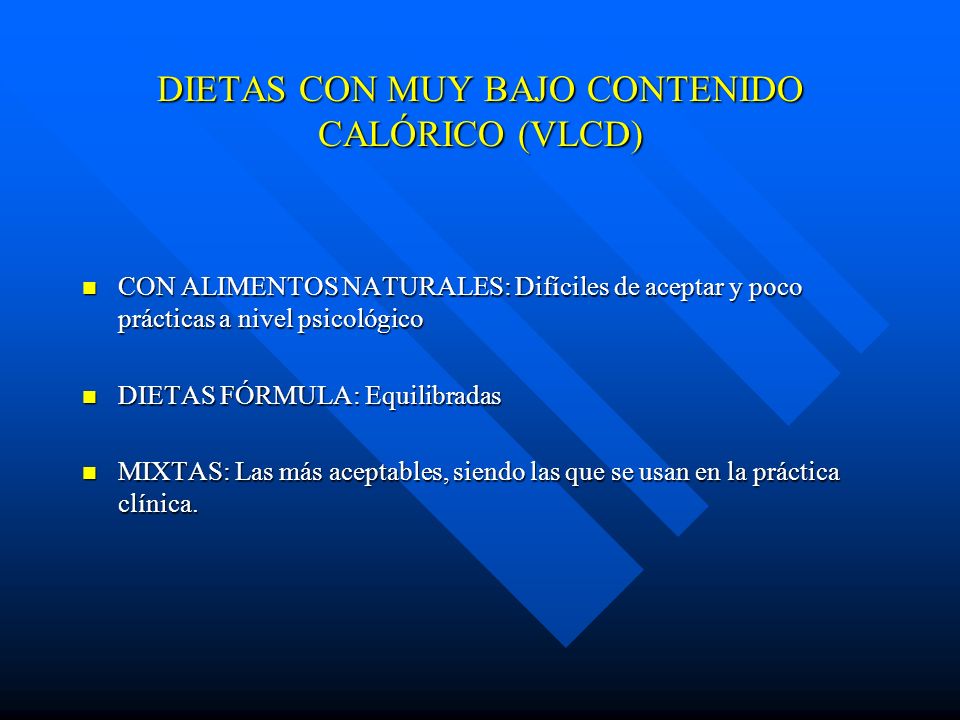 DIETAS CON MUY BAJO CONTENIDO CALÓRICO (VLCD)

CON ALIMENTOS NATURALES: Difíciles de aceptar y poco prácticas a nivel psicológico

DIETAS FÓRMULA: Equilibradas

MIXTAS: Las más aceptables, siendo las que se usan en la práctica clínica.